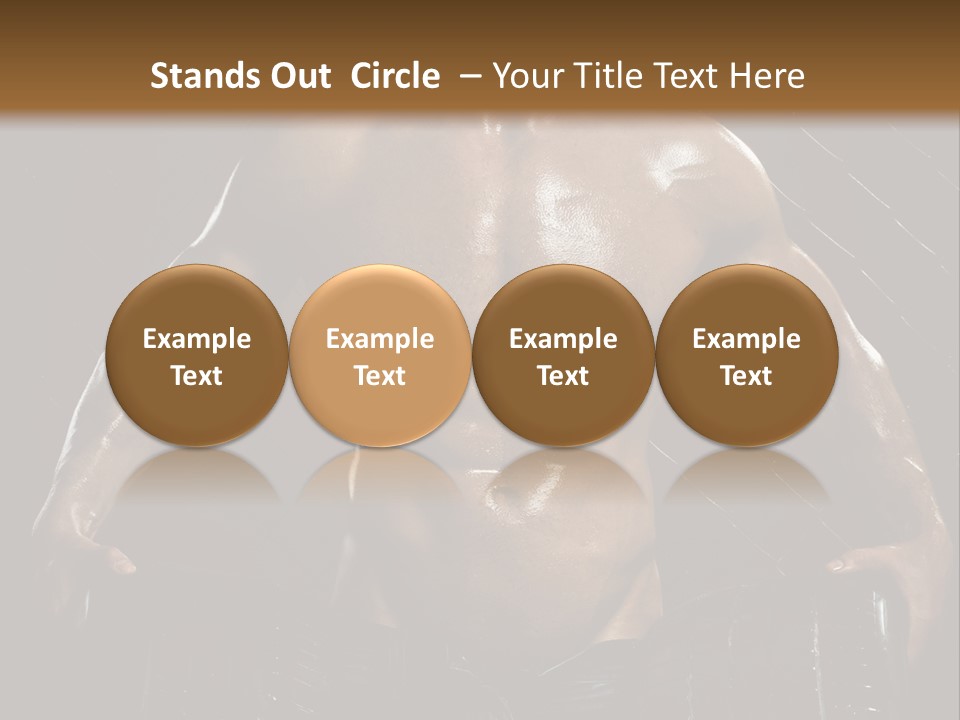 Stands Out  Circle  – Your Title Text Here

Example Text

Example Text

Example Text

Example Text